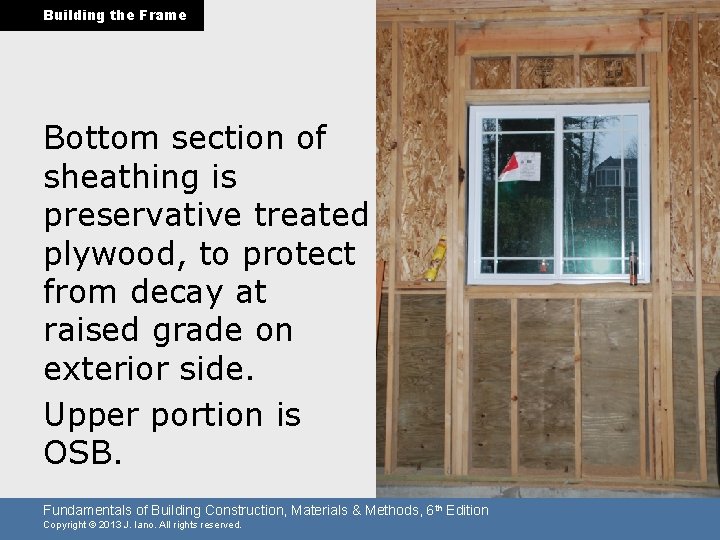 Building the Frame

Bottom section of sheathing is preservative treated plywood, to protect from decay at raised grade on exterior side.

Upper portion is OSB.

Fundamentals of Building Construction, Materials & Methods, 6th Edition
Copyright © 2013 J. Iano. All rights reserved.